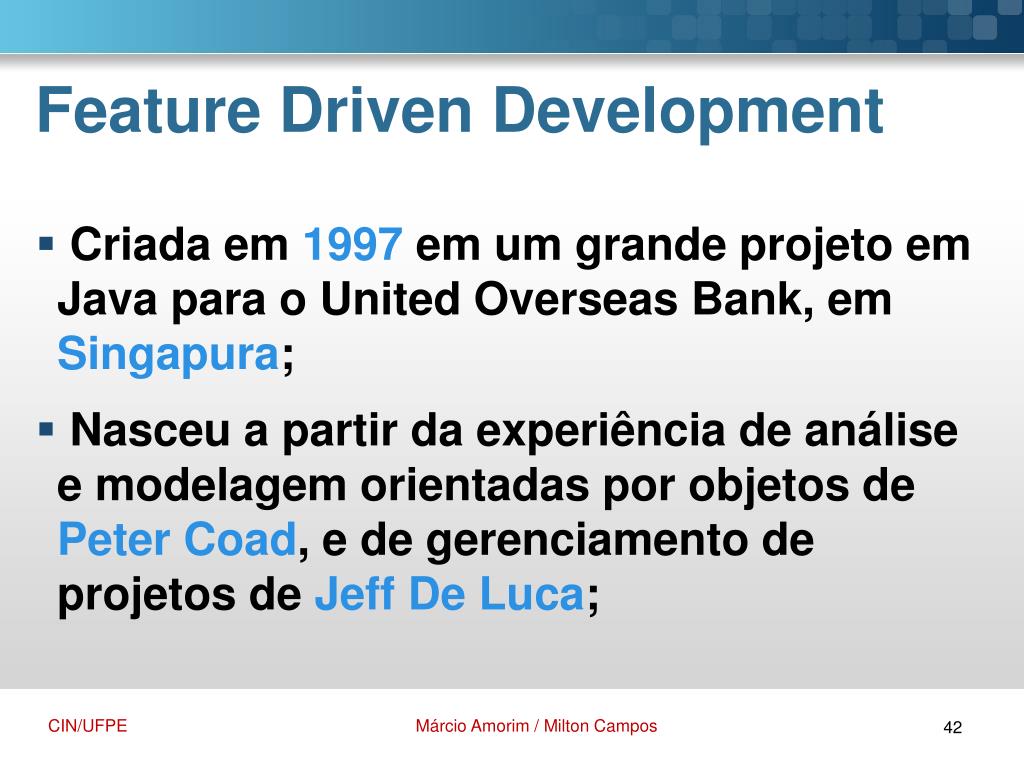 Feature Driven Development

▪ Criada em 1997 em um grande projeto em Java para o United Overseas Bank, em Singapura;

▪ Nasceu a partir da experiência de análise e modelagem orientadas por objetos de Peter Coad, e de gerenciamento de projetos de Jeff De Luca;

CIN/UFPE

Márcio Amorim / Milton Campos

42